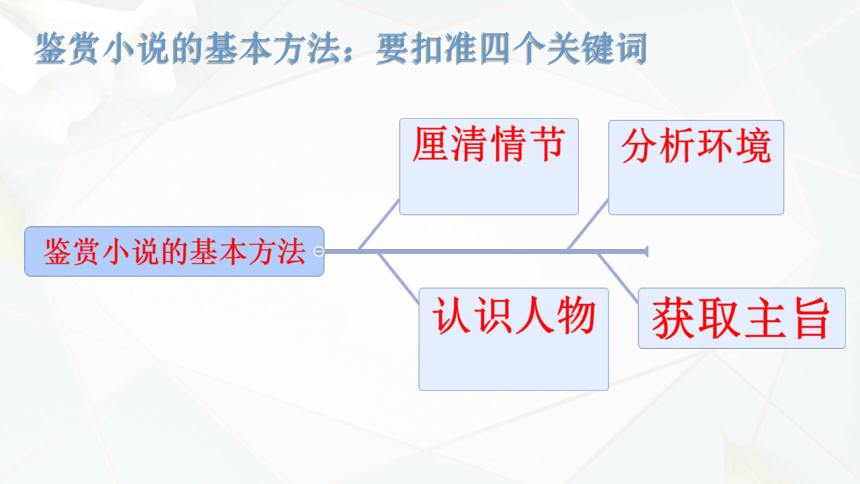 鉴赏小说的基本方法：要扣准四个关键词

鉴赏小说的基本方法

厘清情节

分析环境

认识人物

获取主旨